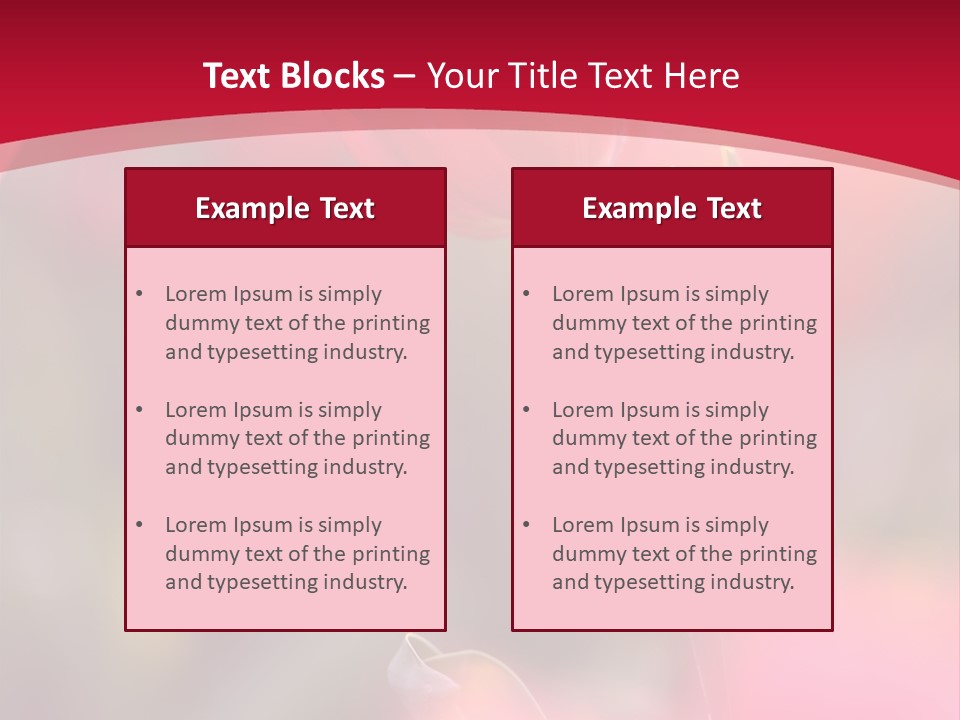 Text Blocks – Your Title Text Here

Example Text

• Lorem Ipsum is simply dummy text of the printing and typesetting industry.

• Lorem Ipsum is simply dummy text of the printing and typesetting industry.

• Lorem Ipsum is simply dummy text of the printing and typesetting industry.

Example Text

• Lorem Ipsum is simply dummy text of the printing and typesetting industry.

• Lorem Ipsum is simply dummy text of the printing and typesetting industry.

• Lorem Ipsum is simply dummy text of the printing and typesetting industry.